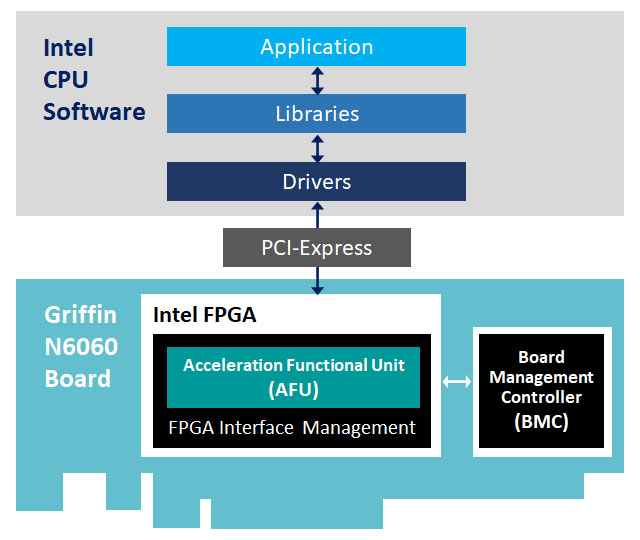 Intel CPU Software

Application

Libraries

Drivers

PCI-Express

Griffin N6060 Board

Intel FPGA

Acceleration Functional Unit (AFU)

FPGA Interface Management

Board Management Controller (BMC)